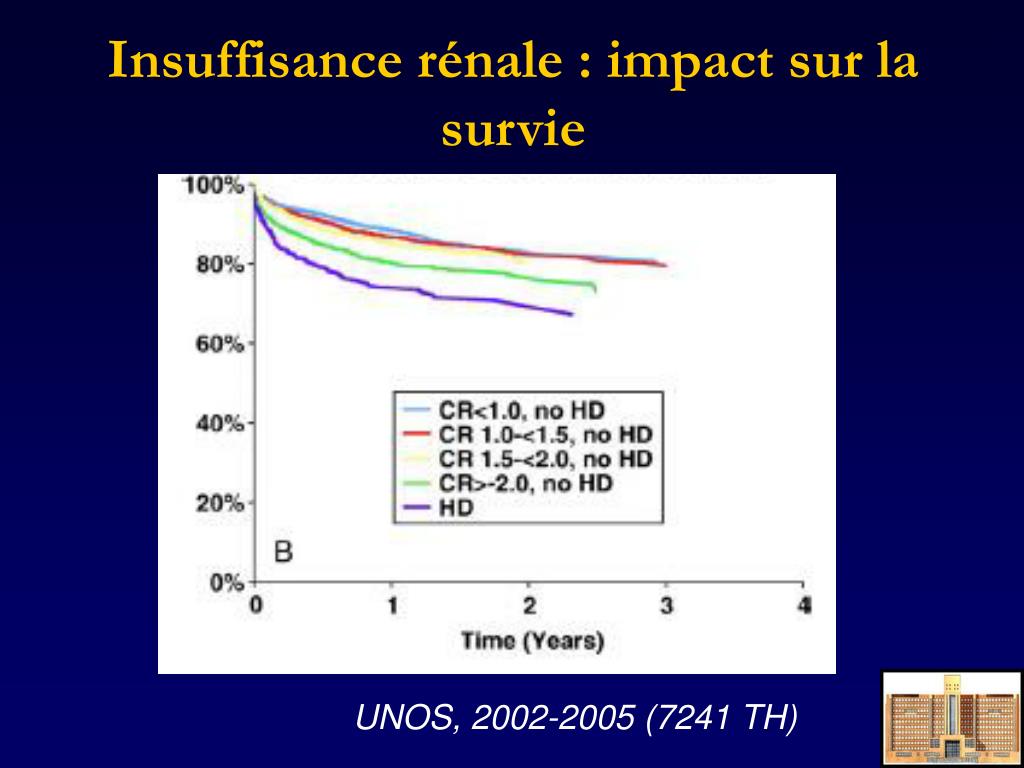 Insuffisance rénale : impact sur la survie

100%
80%
60%
40%
20%
0%

CR<1.0, no HD
CR 1.0-<1.5, no HD
CR 1.5-<2.0, no HD
CR>-2.0, no HD
HD

B

0
1
2
3
4
Time (Years)

UNOS, 2002-2005 (7241 TH)